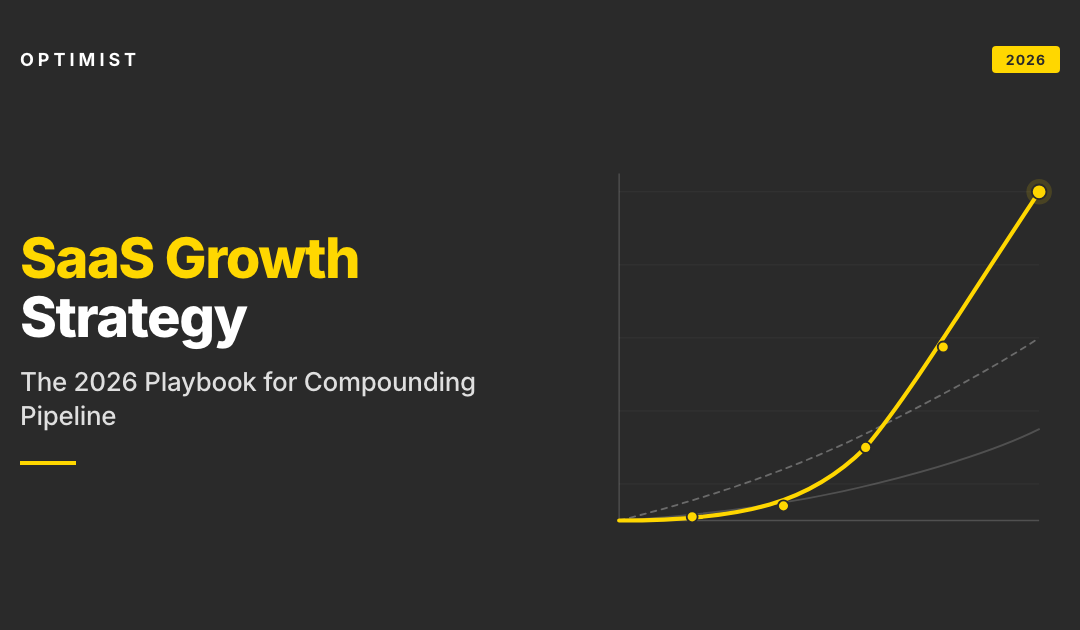 OPTIMIST

2026

SaaS Growth Strategy

The 2026 Playbook for Compounding Pipeline